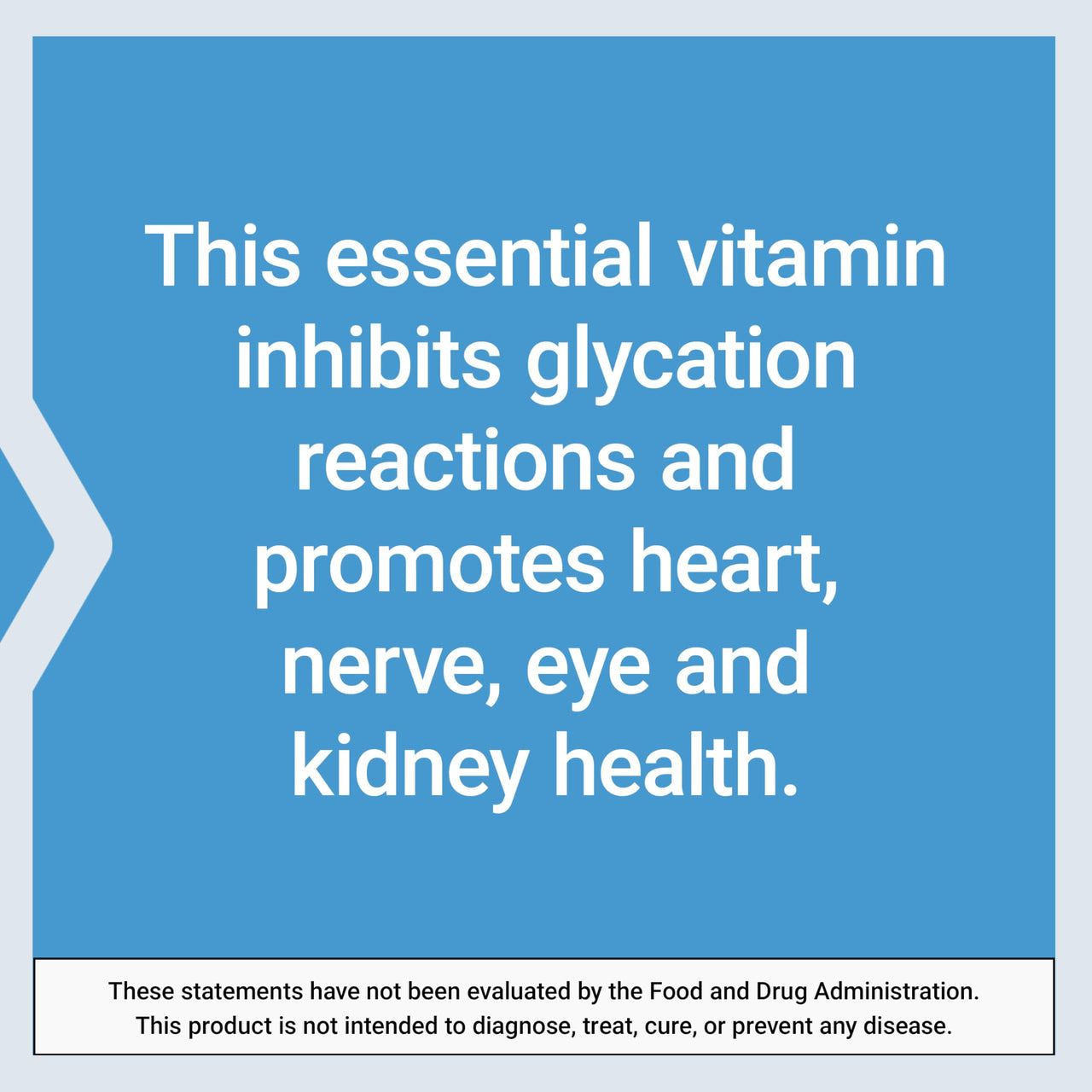 This essential vitamin inhibits glycation reactions and promotes heart, nerve, eye and kidney health.

These statements have not been evaluated by the Food and Drug Administration. This product is not intended to diagnose, treat, cure, or prevent any disease.